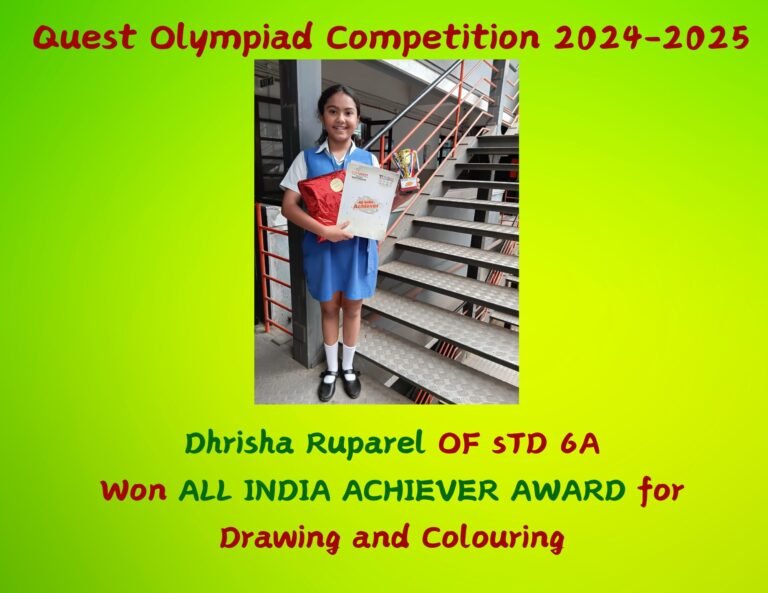 Quest Olympiad Competition 2024-2025

All India Achiever

Dhrisha Ruparel OF sTD 6A
Won ALL INDIA ACHIEVER AWARD for
Drawing and Colouring